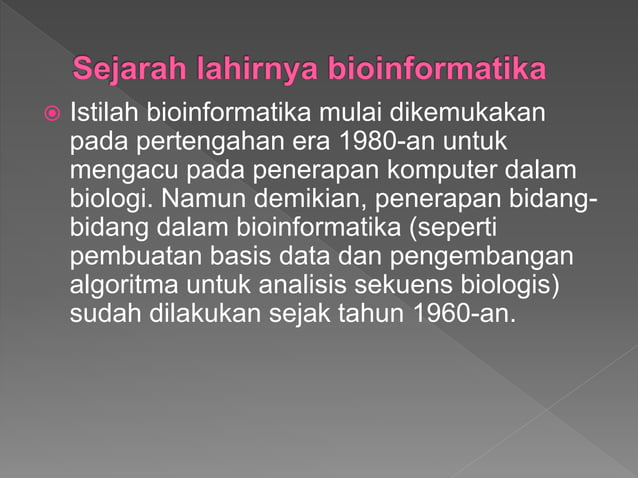 Sejarah lahirnya bioinformatika

Istilah bioinformatika mulai dikemukakan pada pertengahan era 1980-an untuk mengacu pada penerapan komputer dalam biologi. Namun demikian, penerapan bidang-bidang dalam bioinformatika (seperti pembuatan basis data dan pengembangan algoritma untuk analisis sekuens biologis) sudah dilakukan sejak tahun 1960-an.